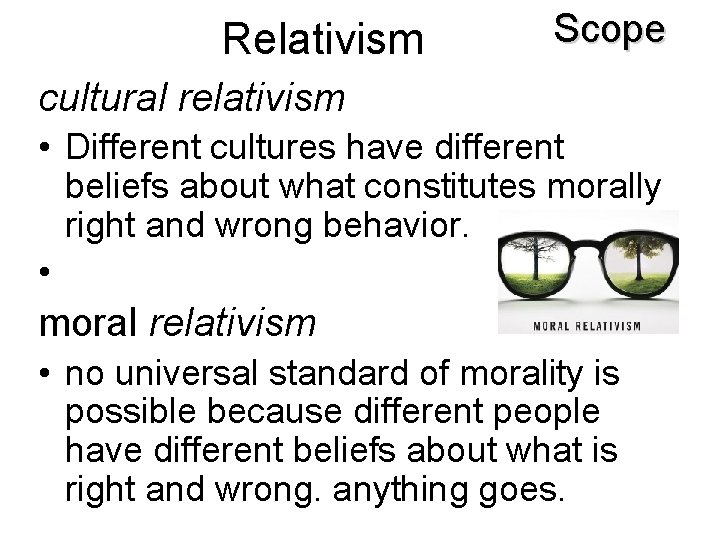 Relativism

Scope

cultural relativism

• Different cultures have different beliefs about what constitutes morally right and wrong behavior.

•

MORAL RELATIVISM

moral relativism

• no universal standard of morality is possible because different people have different beliefs about what is right and wrong. anything goes.